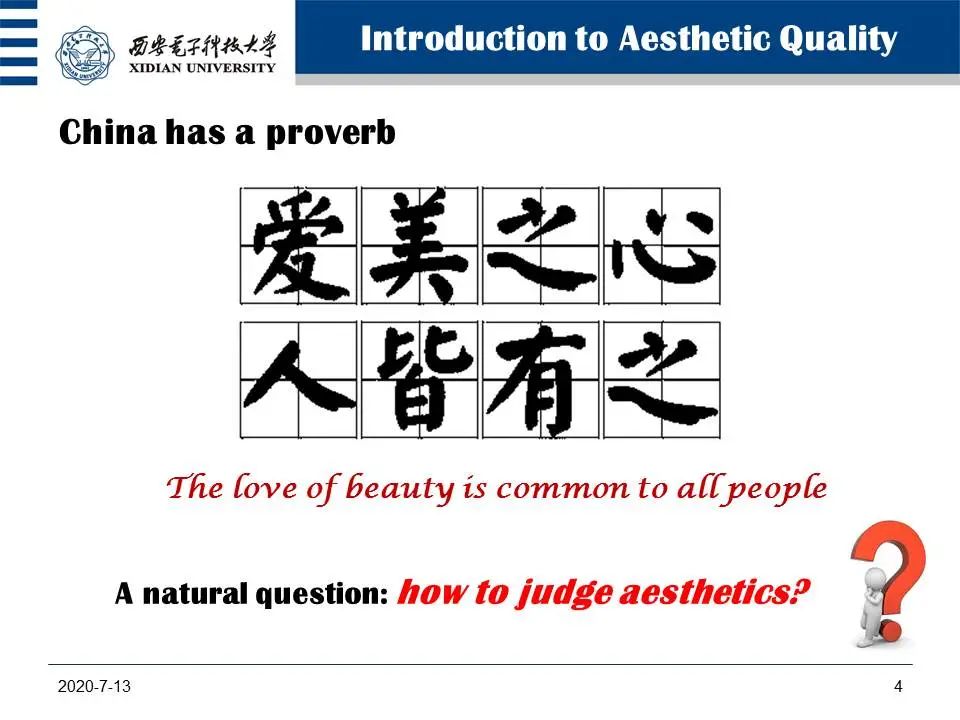 西安電子科技大學
XIDIAN UNIVERSITY

Introduction to Aesthetic Quality

China has a proverb

爱美之心
人皆有之

The love of beauty is common to all people

A natural question: how to judge aesthetics?

2020-7-13

4